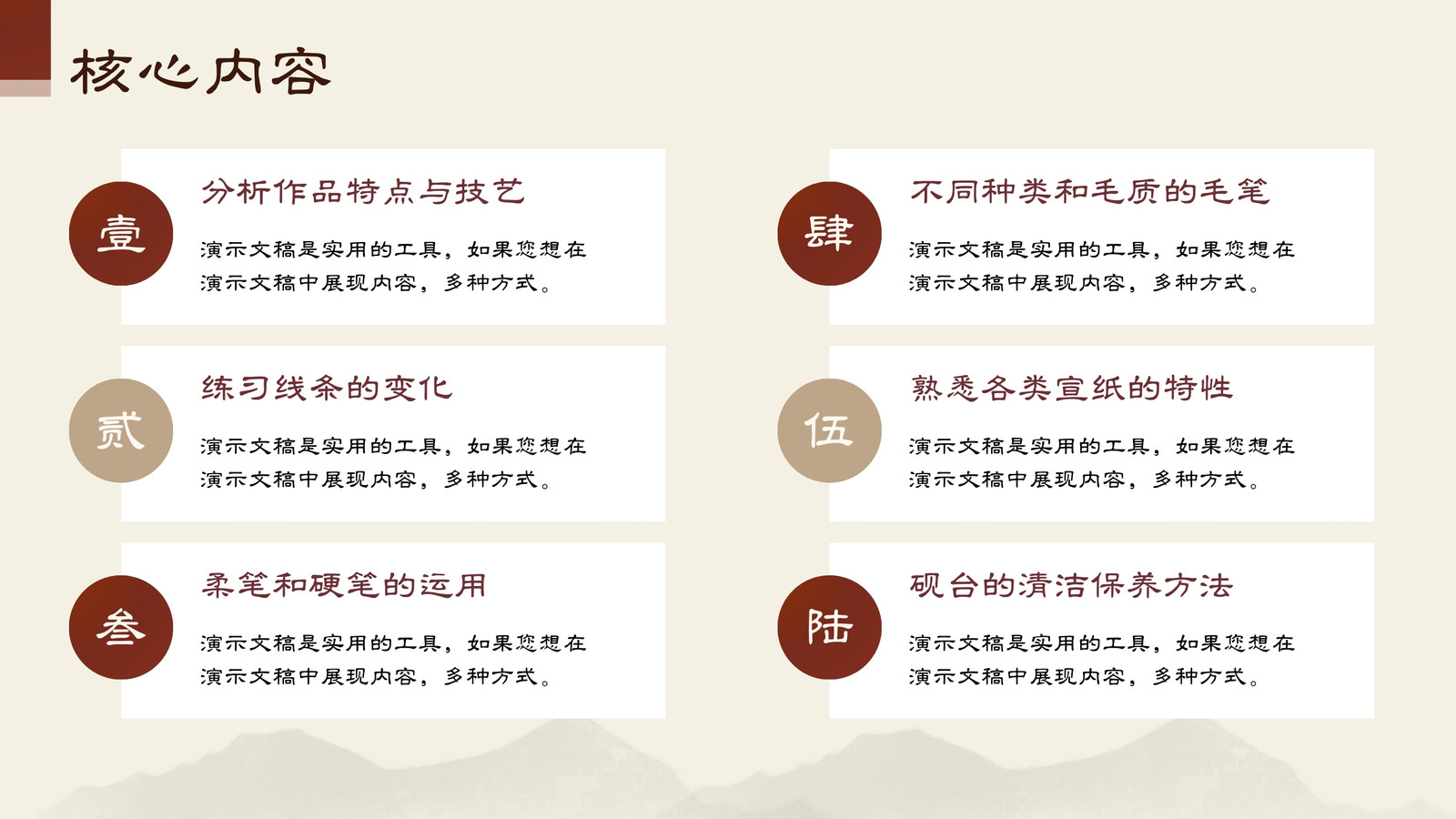 核心内容

壹

分析作品特点与技艺

演示文稿是实用的工具，如果您想在演示文稿中展现内容，多种方式。

贰

练习线条的变化

演示文稿是实用的工具，如果您想在演示文稿中展现内容，多种方式。

叁

柔笔和硬笔的运用

演示文稿是实用的工具，如果您想在演示文稿中展现内容，多种方式。

肆

不同种类和毛质的毛笔

演示文稿是实用的工具，如果您想在演示文稿中展现内容，多种方式。

伍

熟悉各类宣纸的特性

演示文稿是实用的工具，如果您想在演示文稿中展现内容，多种方式。

陆

砚台的清洁保养方法

演示文稿是实用的工具，如果您想在演示文稿中展现内容，多种方式。